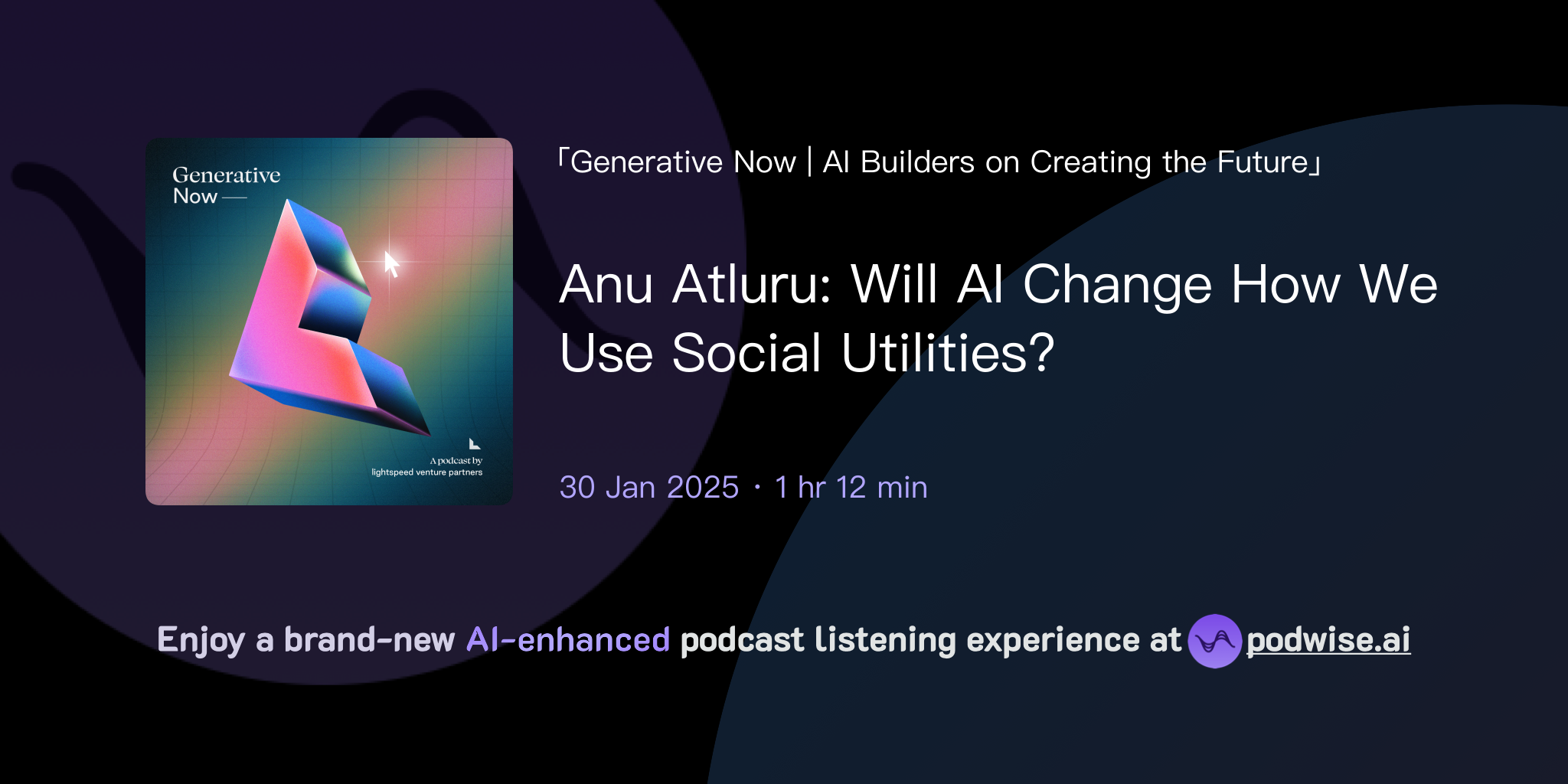 Generative Now —

A podcast by lightspeed venture partners

「Generative Now | AI Builders on Creating the Future」

Anu Atluru: Will AI Change How We Use Social Utilities?

30 Jan 2025 · 1 hr 12 min

Enjoy a brand-new AI-enhanced podcast listening experience at podwise.ai